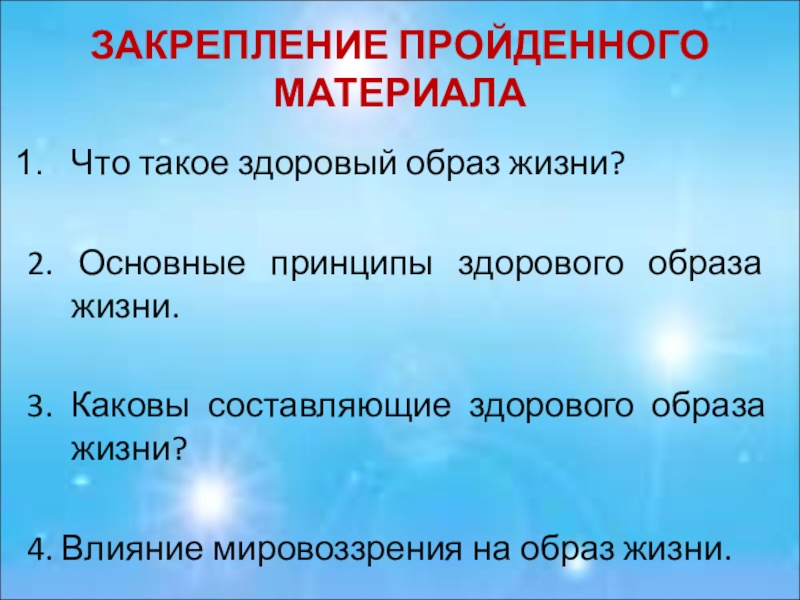 ЗАКРЕПЛЕНИЕ ПРОЙДЕННОГО МАТЕРИАЛА

1. Что такое здоровый образ жизни?

2. Основные принципы здорового образа жизни.

3. Каковы составляющие здорового образа жизни?

4. Влияние мировоззрения на образ жизни.